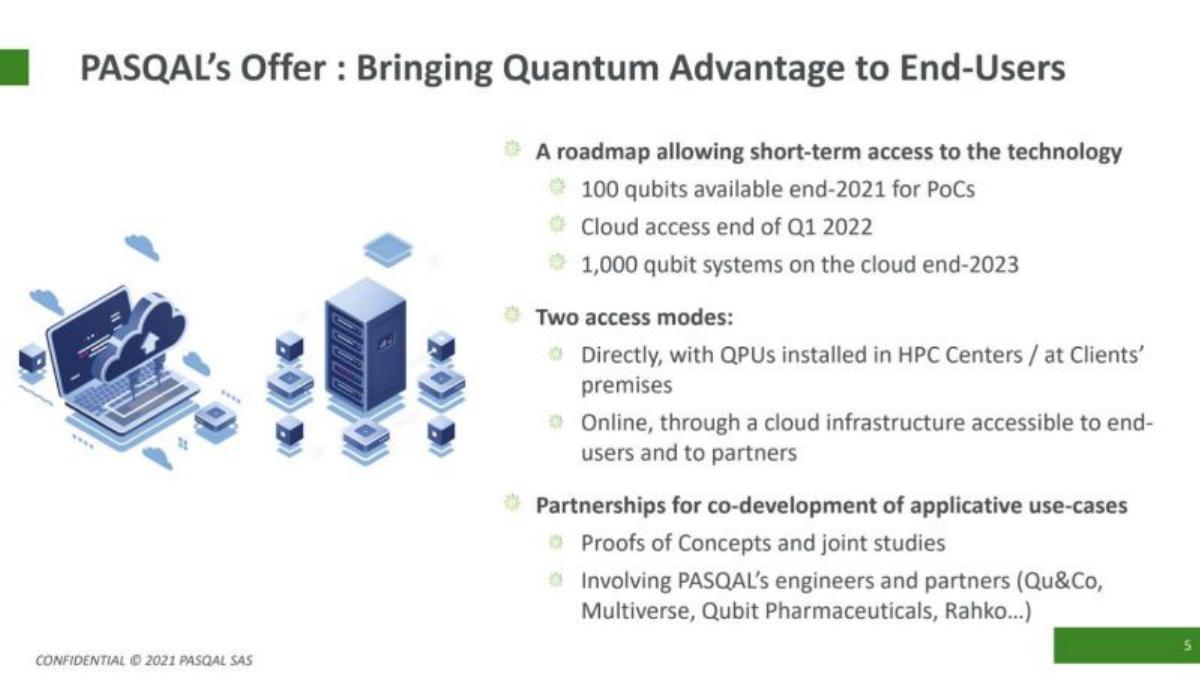 PASQAL's Offer : Bringing Quantum Advantage to End-Users

A roadmap allowing short-term access to the technology

100 qubits available end-2021 for PoCs

Cloud access end of Q1 2022

1,000 qubit systems on the cloud end-2023

Two access modes:

Directly, with QPUs installed in HPC Centers / at Clients' premises

Online, through a cloud infrastructure accessible to end-users and to partners

Partnerships for co-development of applicative use-cases

Proofs of Concepts and joint studies

Involving PASQAL's engineers and partners (Qu&Co, Multiverse, Qubit Pharmaceuticals, Rahko...)

CONFIDENTIAL © 2021 PASQAL SAS

5